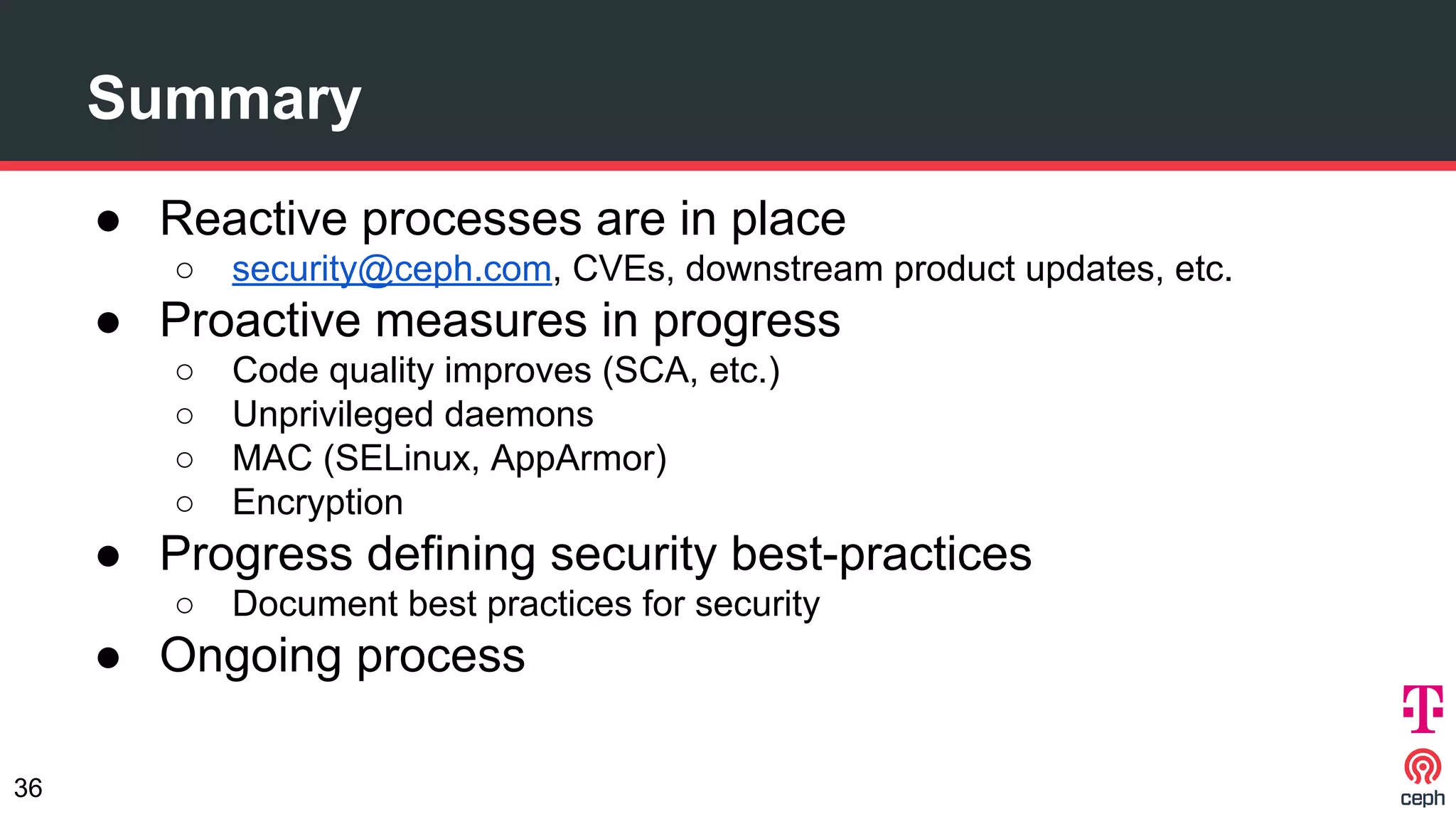 Summary

● Reactive processes are in place
  ○ security@ceph.com, CVEs, downstream product updates, etc.
● Proactive measures in progress
  ○ Code quality improves (SCA, etc.)
  ○ Unprivileged daemons
  ○ MAC (SELinux, AppArmor)
  ○ Encryption
● Progress defining security best-practices
  ○ Document best practices for security
● Ongoing process

36

T

ceph